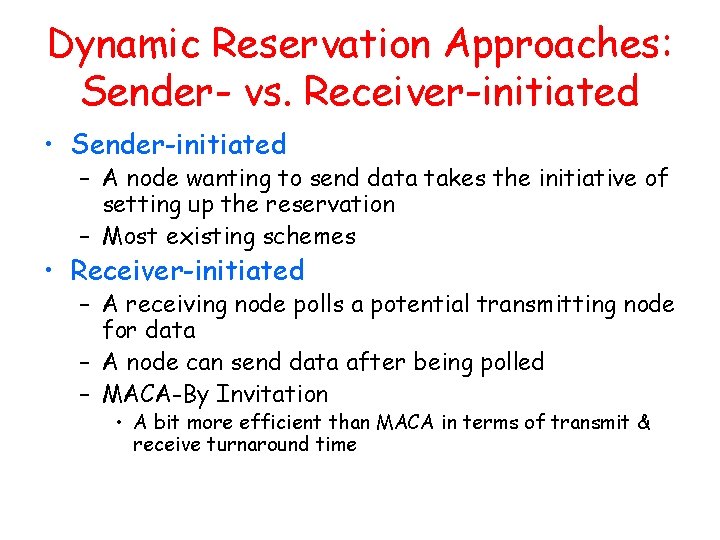 Dynamic Reservation Approaches: Sender- vs. Receiver-initiated

• Sender-initiated
– A node wanting to send data takes the initiative of setting up the reservation
– Most existing schemes
• Receiver-initiated
– A receiving node polls a potential transmitting node for data
– A node can send data after being polled
– MACA-By Invitation
• A bit more efficient than MACA in terms of transmit & receive turnaround time